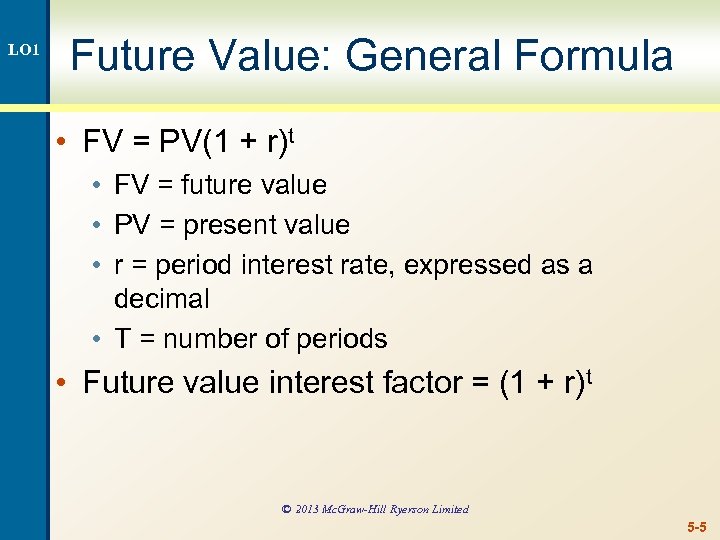 LO1

Future Value: General Formula

• $FV = PV(1 + r)^t$
  • FV = future value
  • PV = present value
  • r = period interest rate, expressed as a decimal
  • T = number of periods
• Future value interest factor = $(1 + r)^t$

© 2013 McGraw-Hill Ryerson Limited

5-5